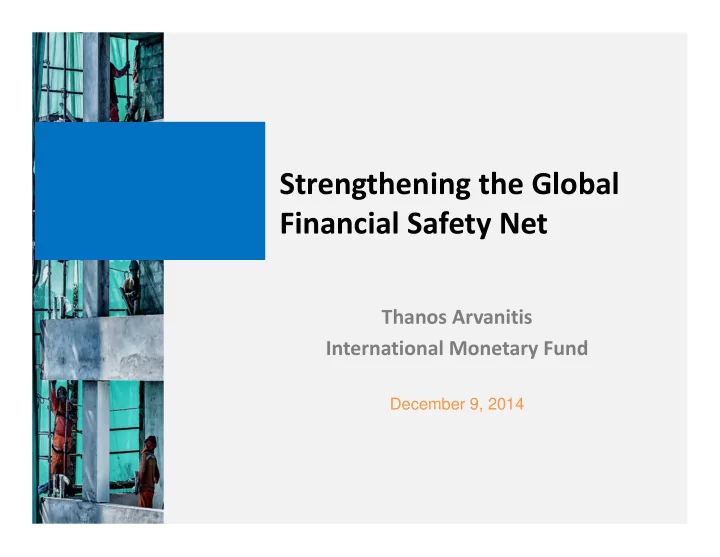 Strengthening the Global Financial Safety Net

Thanos Arvanitis
International Monetary Fund

December 9, 2014